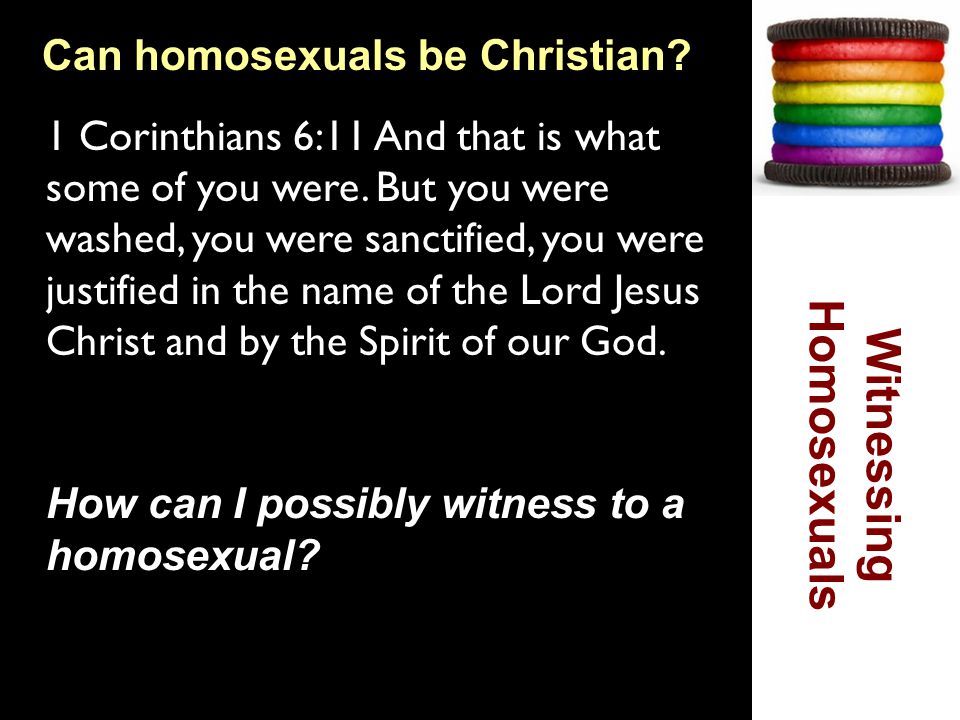 Can homosexuals be Christian?

1 Corinthians 6:11 And that is what some of you were. But you were washed, you were sanctified, you were justified in the name of the Lord Jesus Christ and by the Spirit of our God.

How can I possibly witness to a homosexual?

Witnessing Homosexuals